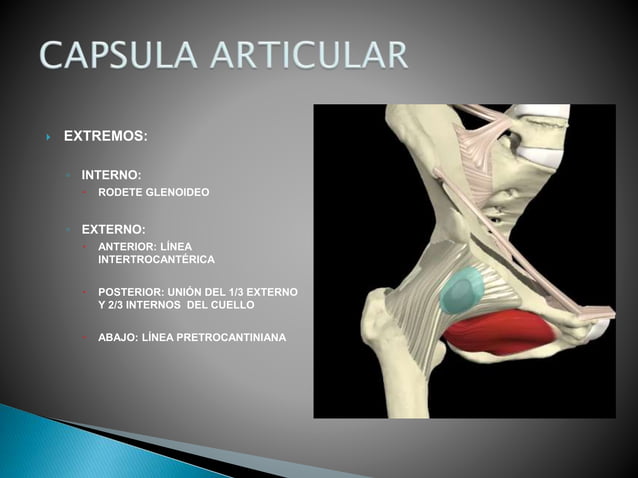 CAPSULA ARTICULAR

EXTREMOS:

INTERNO:

RODETE GLENOIDEO

EXTERNO:

ANTERIOR: LÍNEA INTERTROCANTÉRICA

POSTERIOR: UNIÓN DEL 1/3 EXTERNO Y 2/3 INTERNOS DEL CUELLO

ABAJO: LÍNEA PRETROCANTINIANA